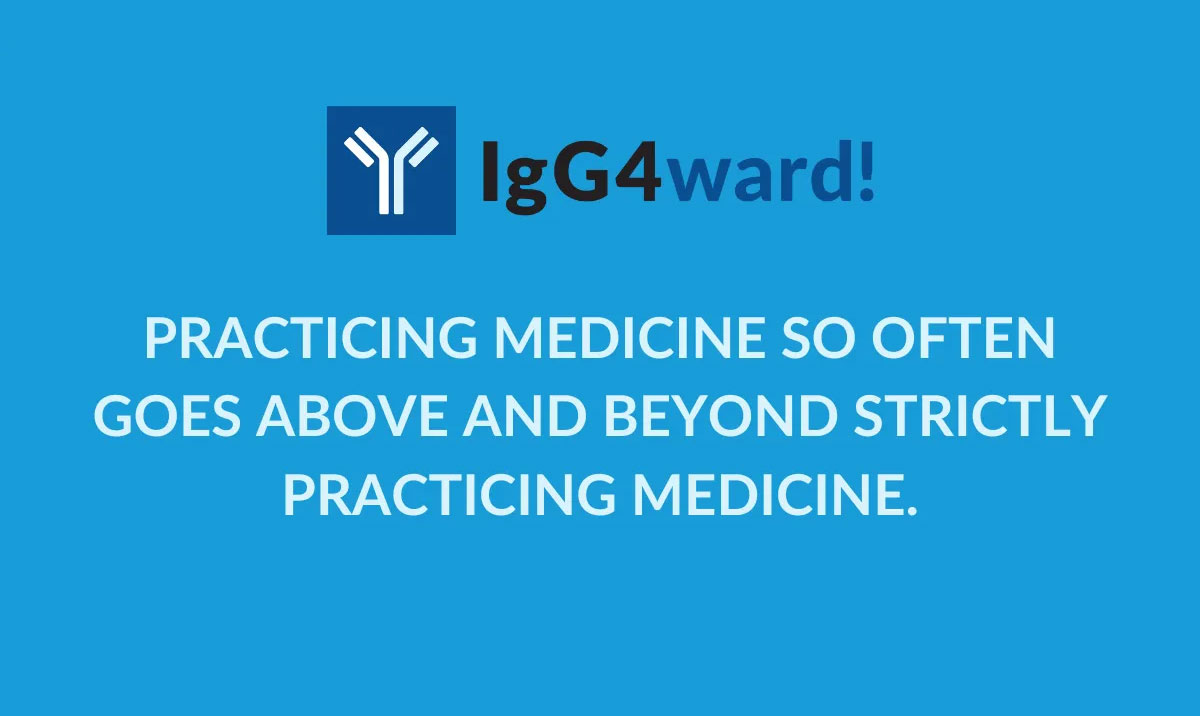 IgG4ward!

PRACTICING MEDICINE SO OFTEN GOES ABOVE AND BEYOND STRICTLY PRACTICING MEDICINE.